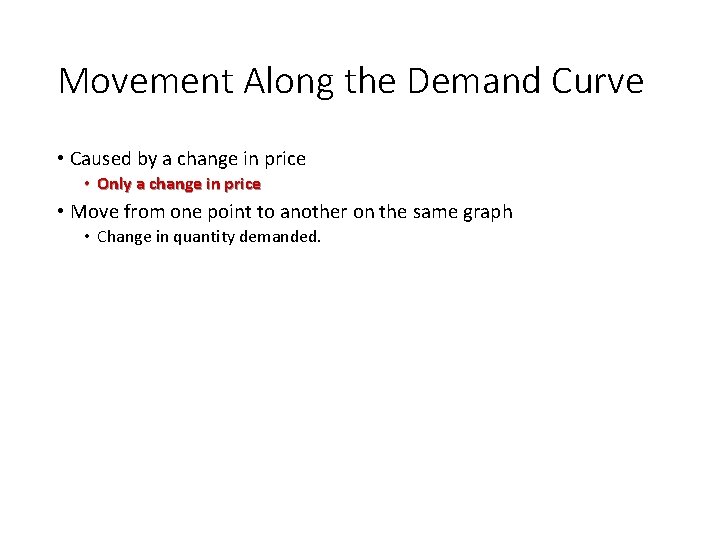 Movement Along the Demand Curve

• Caused by a change in price
  • Only a change in price
• Move from one point to another on the same graph
  • Change in quantity demanded.